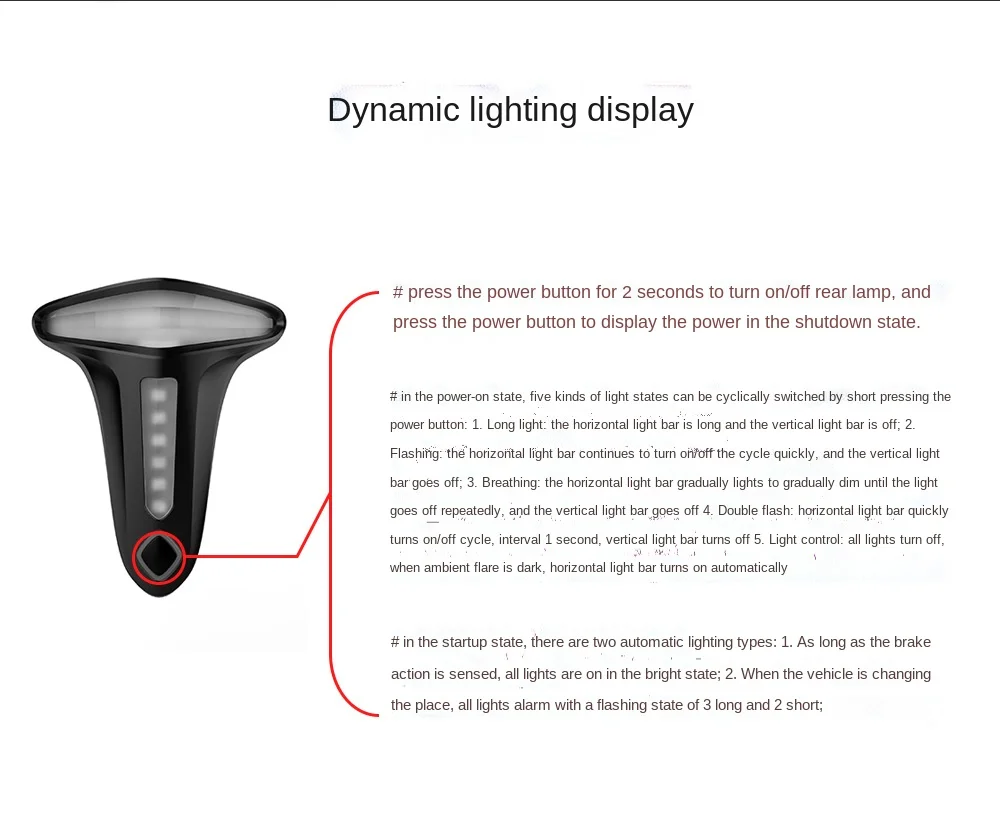 Dynamic lighting display

# press the power button for 2 seconds to turn on/off rear lamp, and press the power button to display the power in the shutdown state.

# in the power-on state, five kinds of light states can be cyclically switched by short pressing the power button: 1. Long light: the horizontal light bar is long and the vertical light bar is off; 2. Flashing: the horizontal light bar continues to turn on/off the cycle quickly, and the vertical light bar goes off; 3. Breathing: the horizontal light bar gradually lights to gradually dim until the light goes off repeatedly, and the vertical light bar goes off 4. Double flash: horizontal light bar quickly turns on/off cycle, interval 1 second, vertical light bar turns off 5. Light control: all lights turn off, when ambient flare is dark, horizontal light bar turns on automatically

# in the startup state, there are two automatic lighting types: 1. As long as the brake action is sensed, all lights are on in the bright state; 2. When the vehicle is changing the place, all lights alarm with a flashing state of 3 long and 2 short;